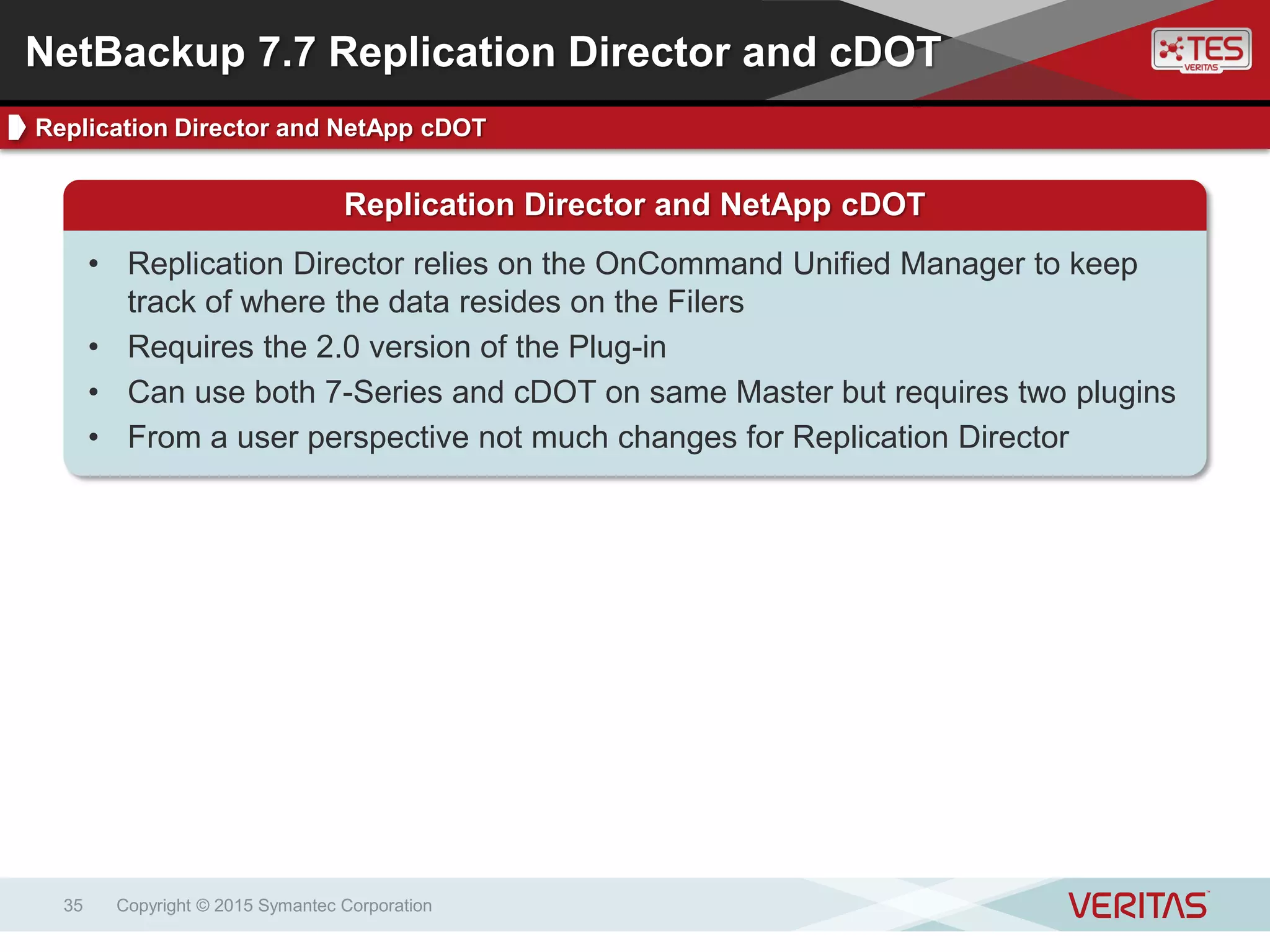 NetBackup 7.7 Replication Director and cDOT

TES
VERITAS

Replication Director and NetApp cDOT

Replication Director and NetApp cDOT

• Replication Director relies on the OnCommand Unified Manager to keep track of where the data resides on the Filers
• Requires the 2.0 version of the Plug-in
• Can use both 7-Series and cDOT on same Master but requires two plugins
• From a user perspective not much changes for Replication Director

35 Copyright © 2015 Symantec Corporation

VERITAS